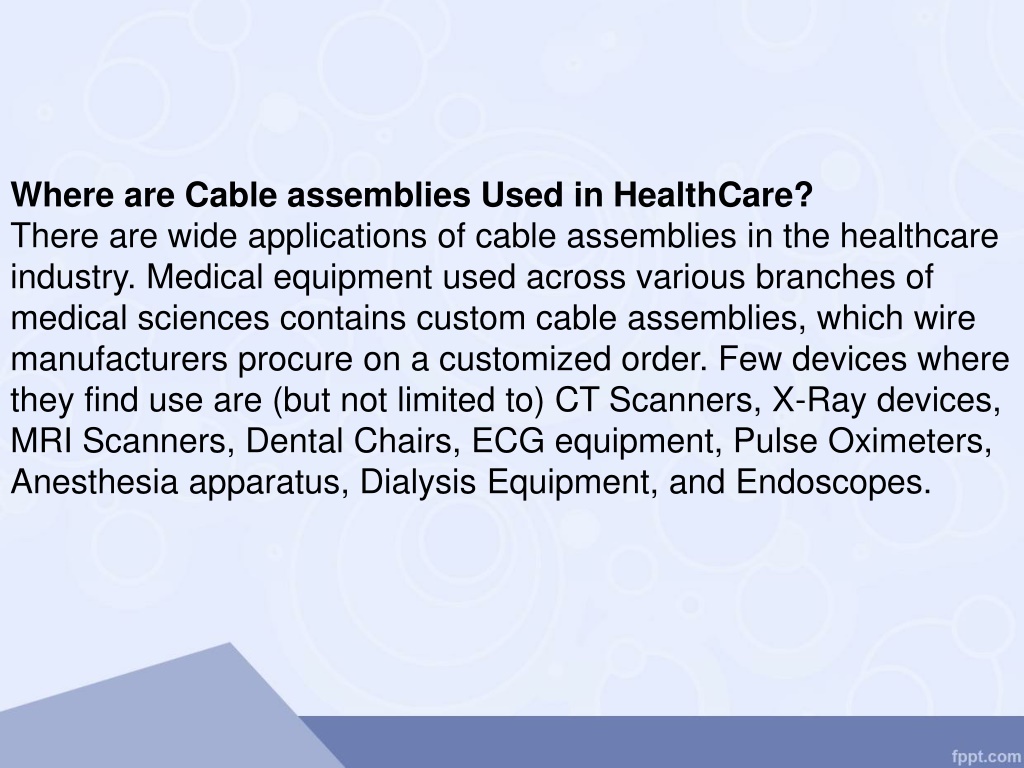 Where are Cable assemblies Used in HealthCare?
There are wide applications of cable assemblies in the healthcare industry. Medical equipment used across various branches of medical sciences contains custom cable assemblies, which wire manufacturers procure on a customized order. Few devices where they find use are (but not limited to) CT Scanners, X-Ray devices, MRI Scanners, Dental Chairs, ECG equipment, Pulse Oximeters, Anesthesia apparatus, Dialysis Equipment, and Endoscopes.

fppt.com